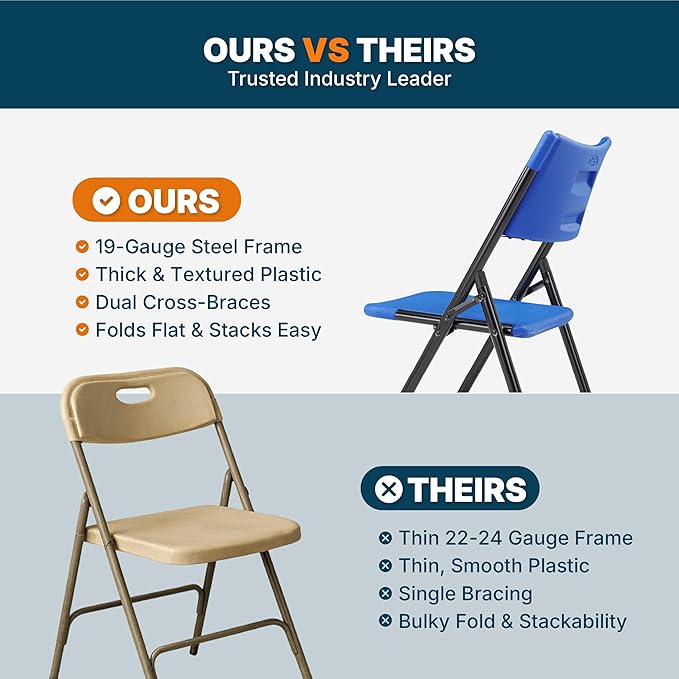 OURS VS THEIRS
Trusted Industry Leader

OURS

19-Gauge Steel Frame
Thick & Textured Plastic
Dual Cross-Braces
Folds Flat & Stacks Easy

THEIRS

Thin 22-24 Gauge Frame
Thin, Smooth Plastic
Single Bracing
Bulky Fold & Stackability